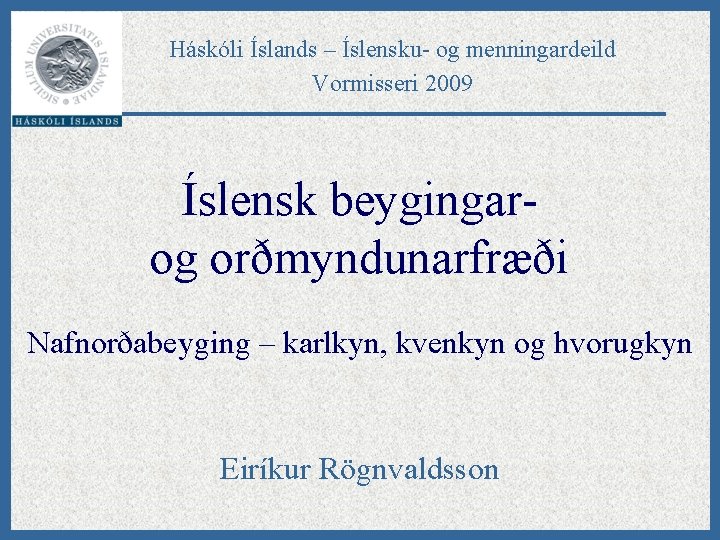 SIGILLUM UNIVERSITATIS ISLANDIAE
HÁSKÓLI ÍSLANDS

Háskóli Íslands – Íslensku- og menningardeild
Vormisseri 2009

Íslensk beygingar- og orðmyndunarfræði

Nafnorðabeyging – karlkyn, kvenkyn og hvorugkyn

Eiríkur Rögnvaldsson